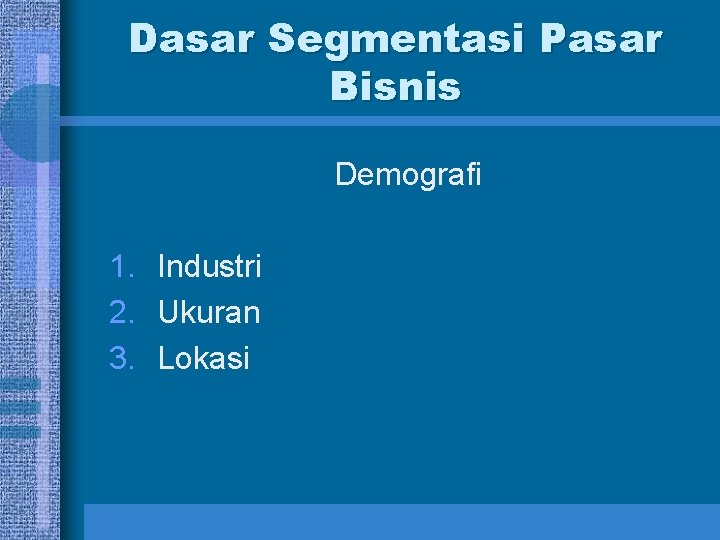 Dasar Segmentasi Pasar Bisnis

Demografi

1. Industri
2. Ukuran
3. Lokasi